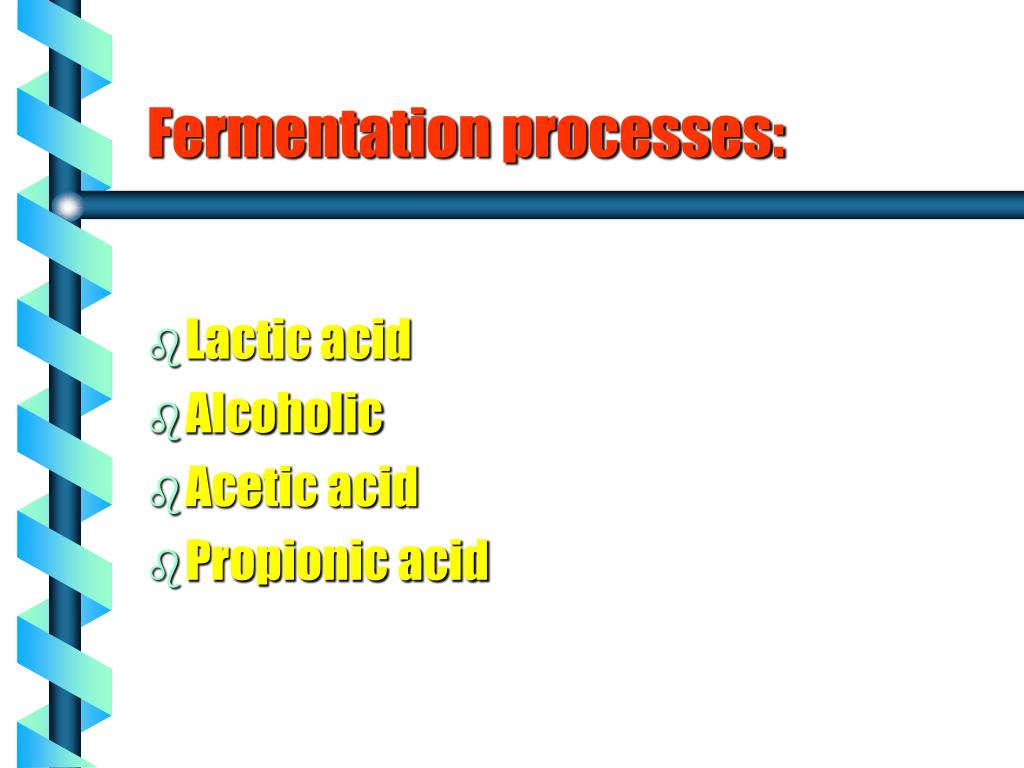 Fermentation processes:

- Lactic acid
- Alcoholic
- Acetic acid
- Propionic acid